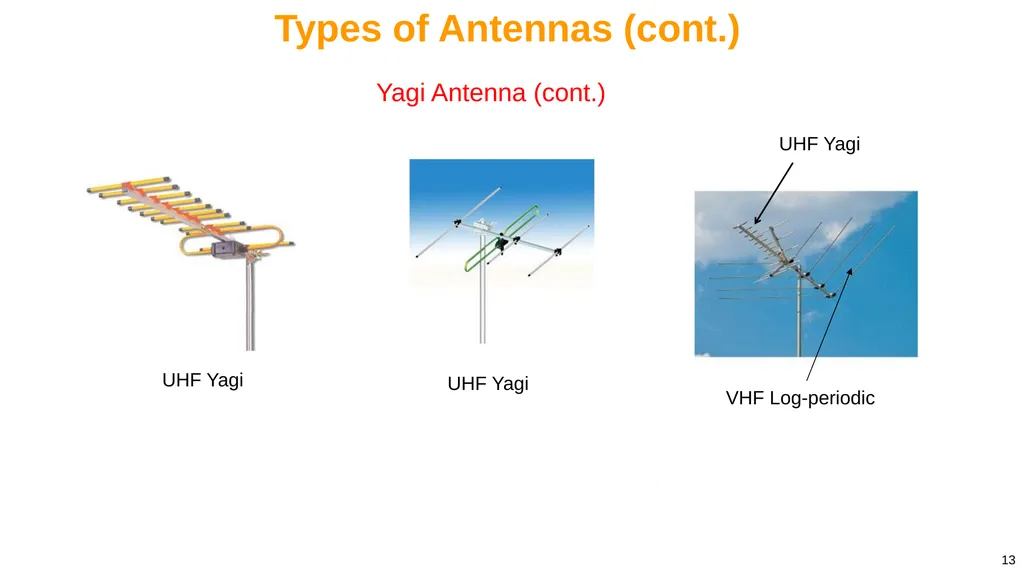 Types of Antennas (cont.)

Yagi Antenna (cont.)

UHF Yagi

UHF Yagi

UHF Yagi

VHF Log-periodic

13